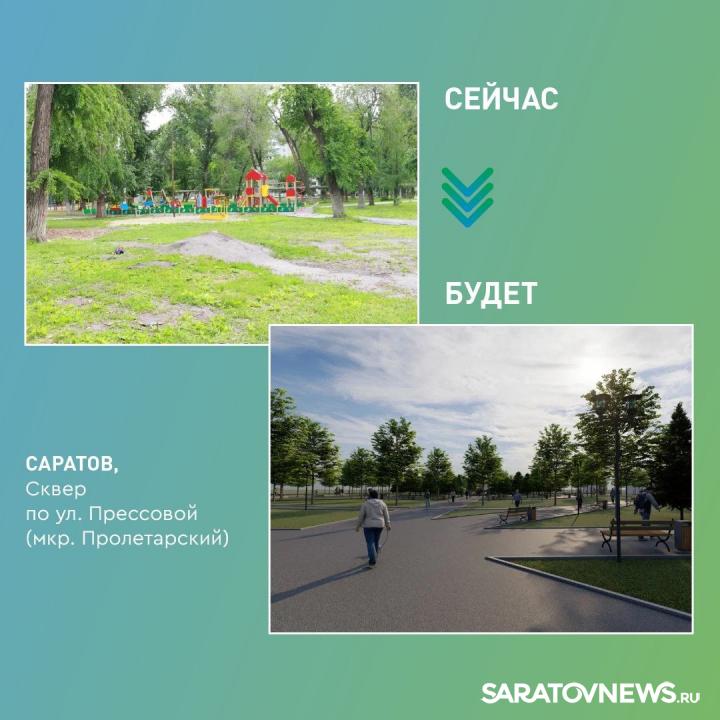 СЕЙЧАС

БУДЕТ

САРАТОВ,
Сквер
по ул. Прессовой
(мкр. Пролетарский)

SARATOVNEWS.RU